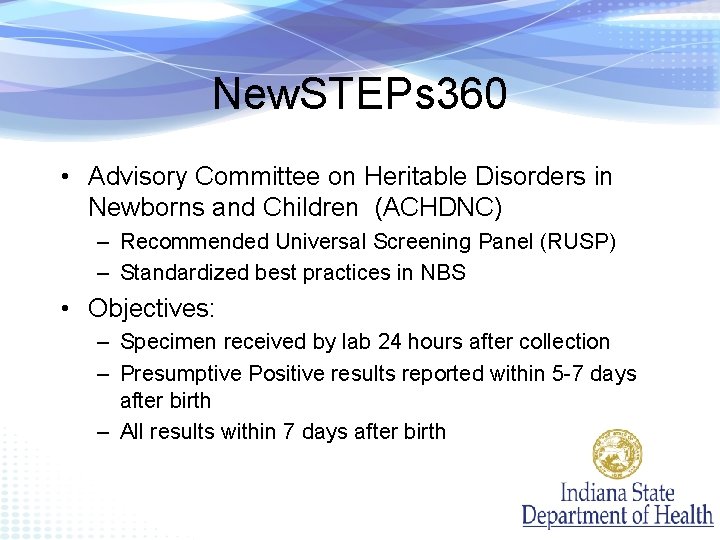 NewSTEPs360

• Advisory Committee on Heritable Disorders in Newborns and Children (ACHDNC)
– Recommended Universal Screening Panel (RUSP)
– Standardized best practices in NBS

• Objectives:
– Specimen received by lab 24 hours after collection
– Presumptive Positive results reported within 5-7 days after birth
– All results within 7 days after birth

Indiana State
Department of Health